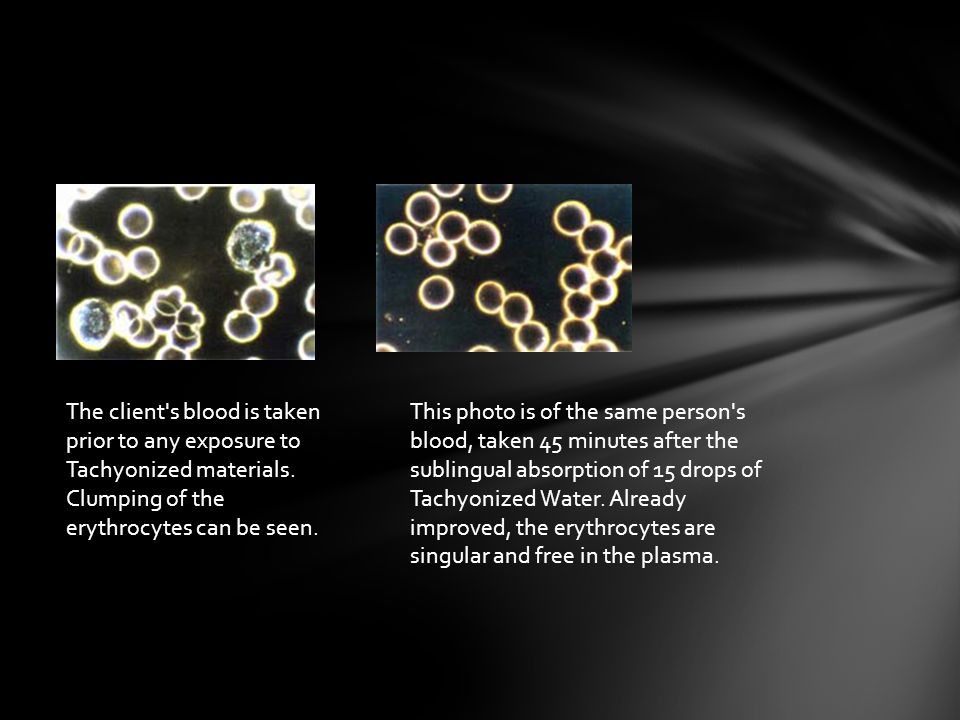 The client's blood is taken prior to any exposure to Tachyonized materials. Clumping of the erythrocytes can be seen.

This photo is of the same person's blood, taken 45 minutes after the sublingual absorption of 15 drops of Tachyonized Water. Already improved, the erythrocytes are singular and free in the plasma.